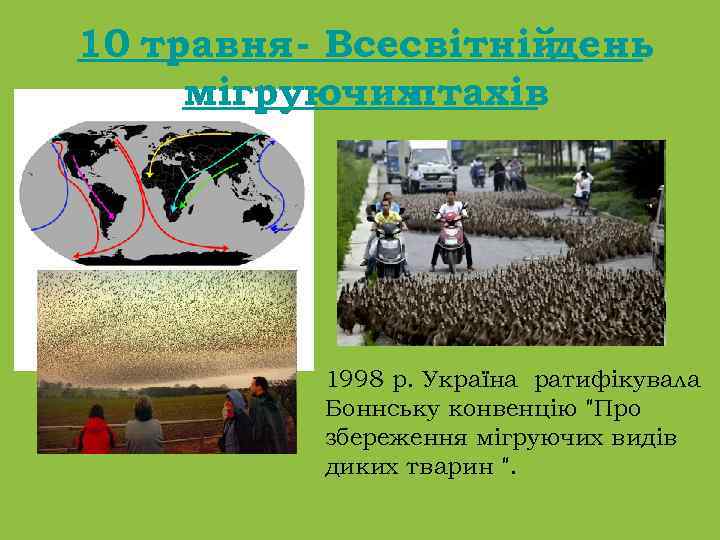 10 травня- Всесвітнійдень мігруючихптахів

1998 р. Україна ратифікувала Боннську конвенцію "Про збереження мігруючих видів диких тварин ".